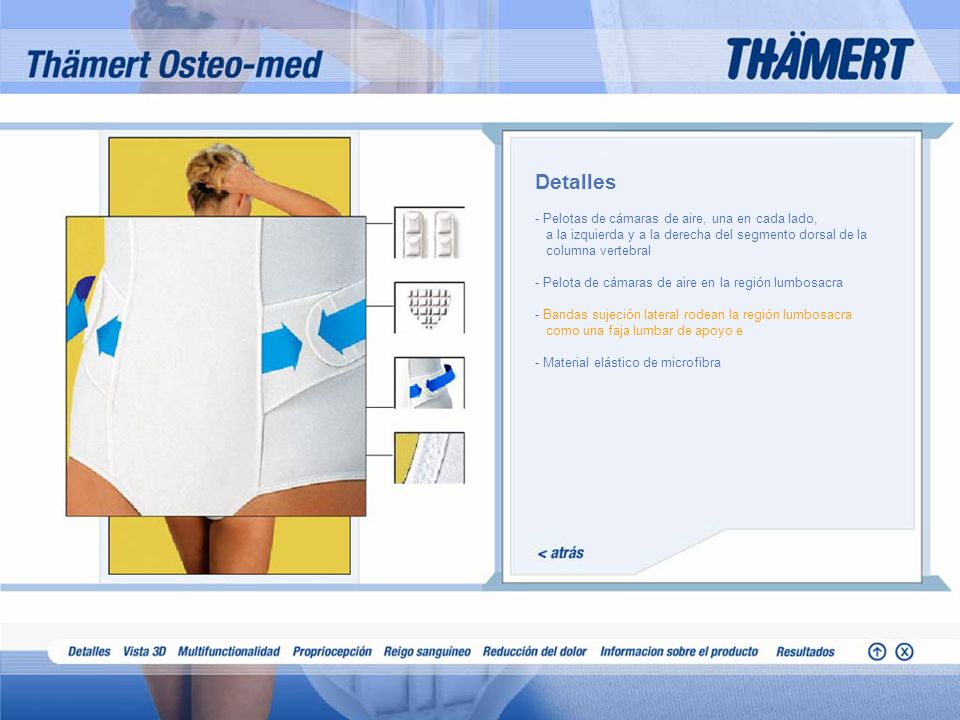 Thämert Osteo-med

THÄMERT

Detalles

- Pelotas de cámaras de aire, una en cada lado, a la izquierda y a la derecha del segmento dorsal de la columna vertebral

- Pelota de cámaras de aire en la región lumbosacra

- Bandas sujeción lateral rodean la región lumbosacra como una faja lumbar de apoyo e

- Material elástico de microfibra

< atrás

Detalles Vista 3D Multifunctionalidad Propriocepción Reigo sanguíneo Reducción del dolor Informacion sobre el producto Resultados